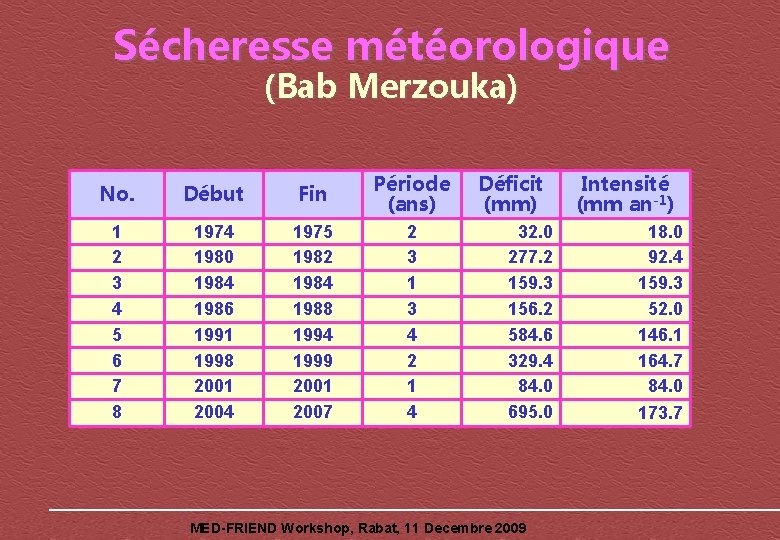 Sécheresse météorologique
(Bab Merzouka)

| No. | Début | Fin | Période (ans) | Déficit (mm) | Intensité (mm an$^{-1}$) |
|---|---|---|---|---|---|
| 1 | 1974 | 1975 | 2 | 32.0 | 18.0 |
| 2 | 1980 | 1982 | 3 | 277.2 | 92.4 |
| 3 | 1984 | 1984 | 1 | 159.3 | 159.3 |
| 4 | 1986 | 1988 | 3 | 156.2 | 52.0 |
| 5 | 1991 | 1994 | 4 | 584.6 | 146.1 |
| 6 | 1998 | 1999 | 2 | 329.4 | 164.7 |
| 7 | 2001 | 2001 | 1 | 84.0 | 84.0 |
| 8 | 2004 | 2007 | 4 | 695.0 | 173.7 |

MED-FRIEND Workshop, Rabat, 11 Decembre 2009